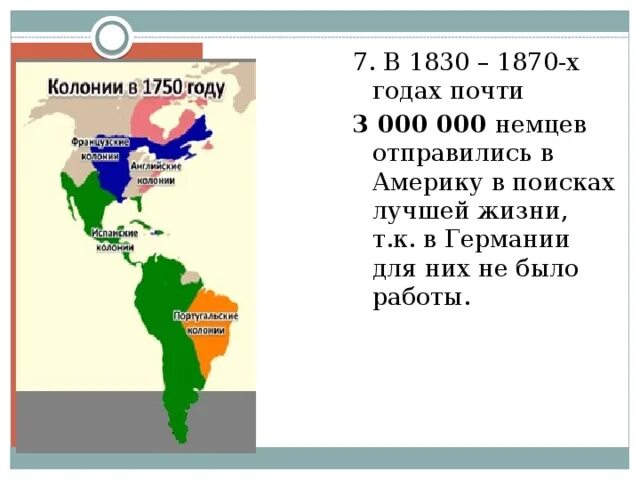 Колонии в 1750 году

Французские колонии

Английские колонии

Испанские колонии

Португальские колонии

7. В 1830 – 1870-х годах почти

3 000 000 немцев отправились в Америку в поисках лучшей жизни, т.к. в Германии для них не было работы.